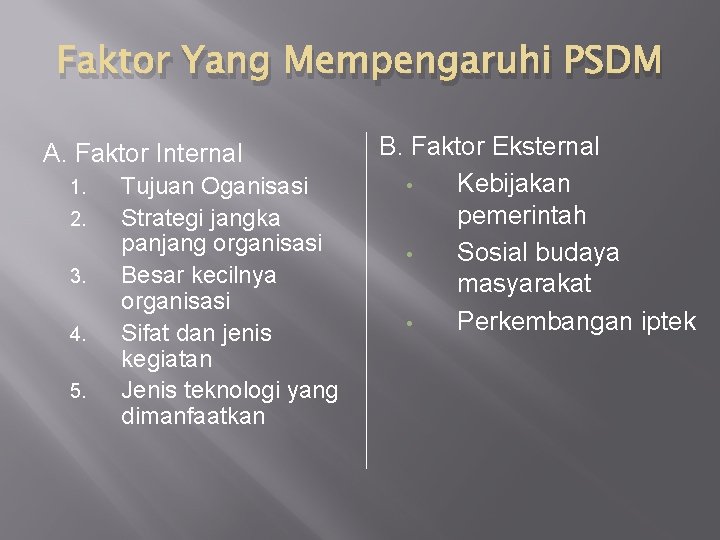 Faktor Yang Mempengaruhi PSDM

A. Faktor Internal
1. Tujuan Oganisasi
2. Strategi jangka panjang organisasi
3. Besar kecilnya organisasi
4. Sifat dan jenis kegiatan
5. Jenis teknologi yang dimanfaatkan

B. Faktor Eksternal
• Kebijakan pemerintah
• Sosial budaya masyarakat
• Perkembangan iptek